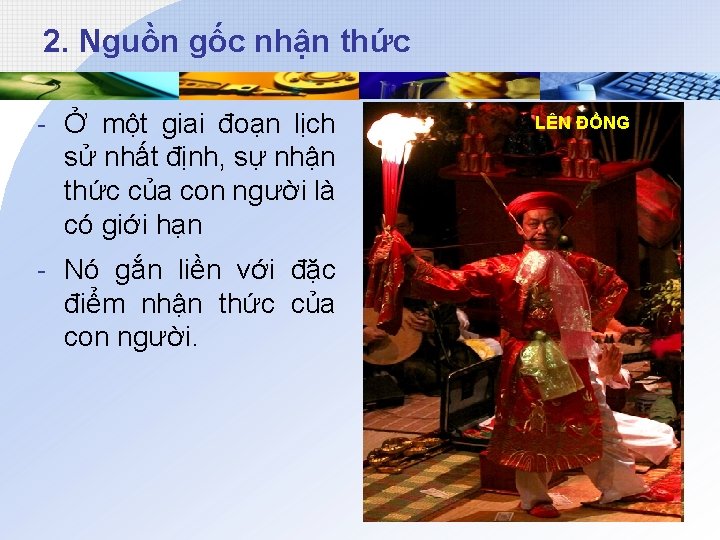 2. Nguồn gốc nhận thức

- Ở một giai đoạn lịch sử nhất định, sự nhận thức của con người là có giới hạn

- Nó gắn liền với đặc điểm nhận thức của con người.

LÊN ĐỒNG